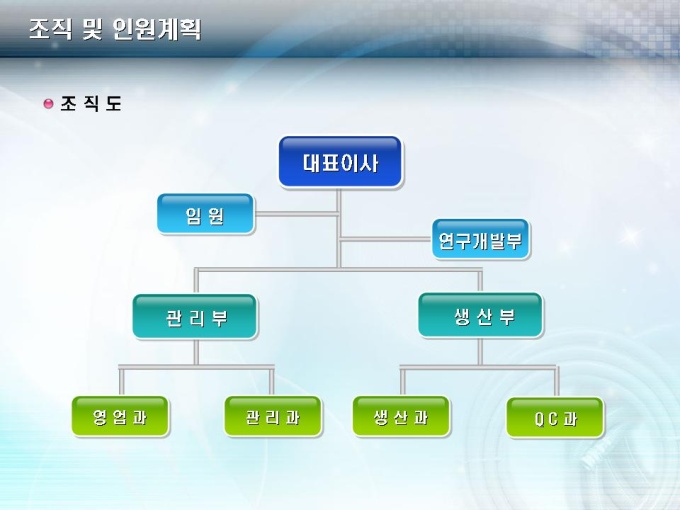 조직 및 인원계획

조 직 도

대표이사

임 원

연구개발부

관 리 부

생 산 부

영 업 과

관 리 과

생 산 과

Q C 과